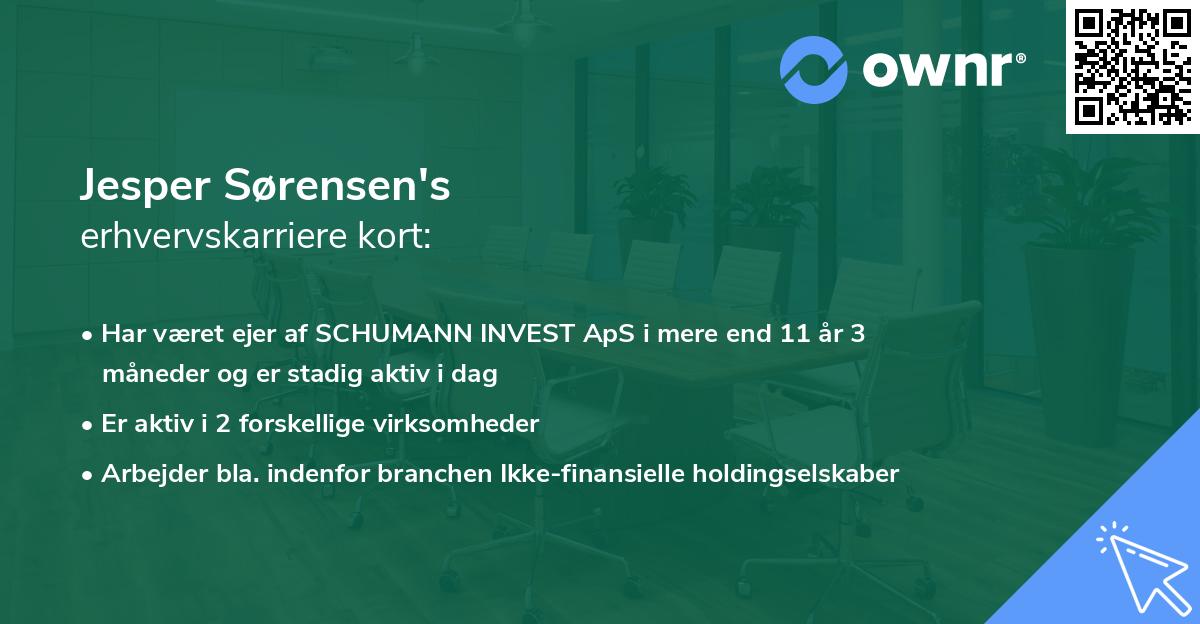 ownr®

Jesper Sørensen's
erhvervskarriere kort:

• Har været ejer af SCHUMANN INVEST ApS i mere end 11 år 3 måneder og er stadig aktiv i dag
• Er aktiv i 2 forskellige virksomheder
• Arbejder bla. indenfor branchen Ikke-finansielle holdingselskaber